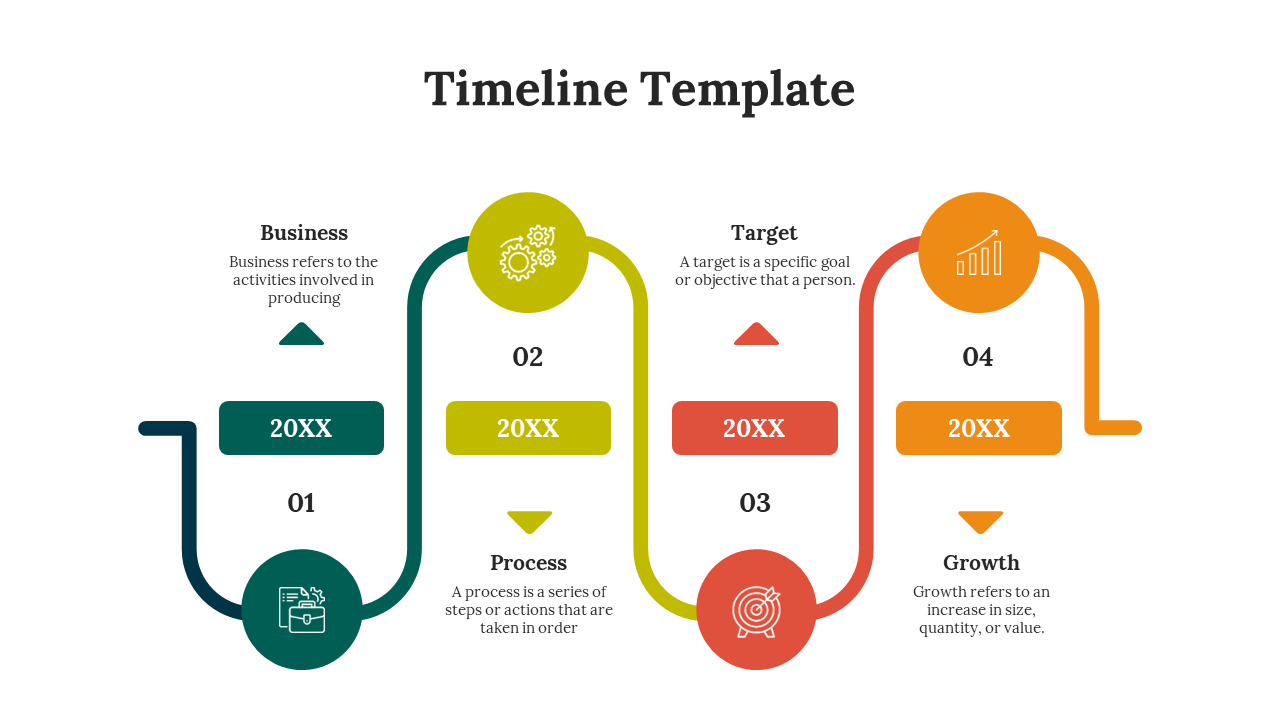 Timeline Template

Business

Business refers to the activities involved in producing

20XX

01

02

20XX

Process

A process is a series of steps or actions that are taken in order

Target

A target is a specific goal or objective that a person.

20XX

03

04

20XX

Growth

Growth refers to an increase in size, quantity, or value.